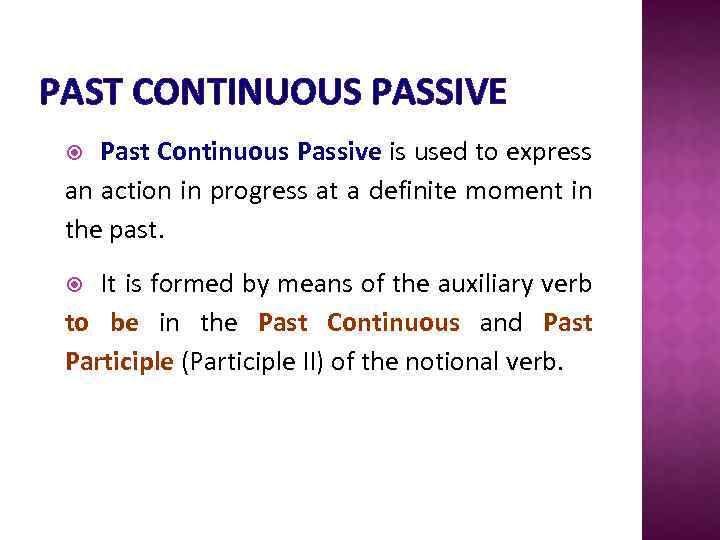 PAST CONTINUOUS PASSIVE

Past Continuous Passive is used to express an action in progress at a definite moment in the past.

It is formed by means of the auxiliary verb to be in the Past Continuous and Past Participle (Participle II) of the notional verb.